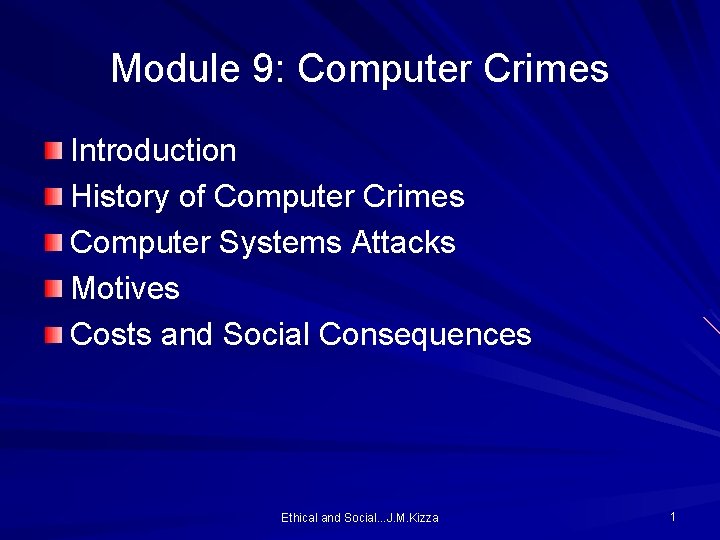 Module 9: Computer Crimes

Introduction
History of Computer Crimes
Computer Systems Attacks
Motives
Costs and Social Consequences

Ethical and Social...J.M.Kizza

1